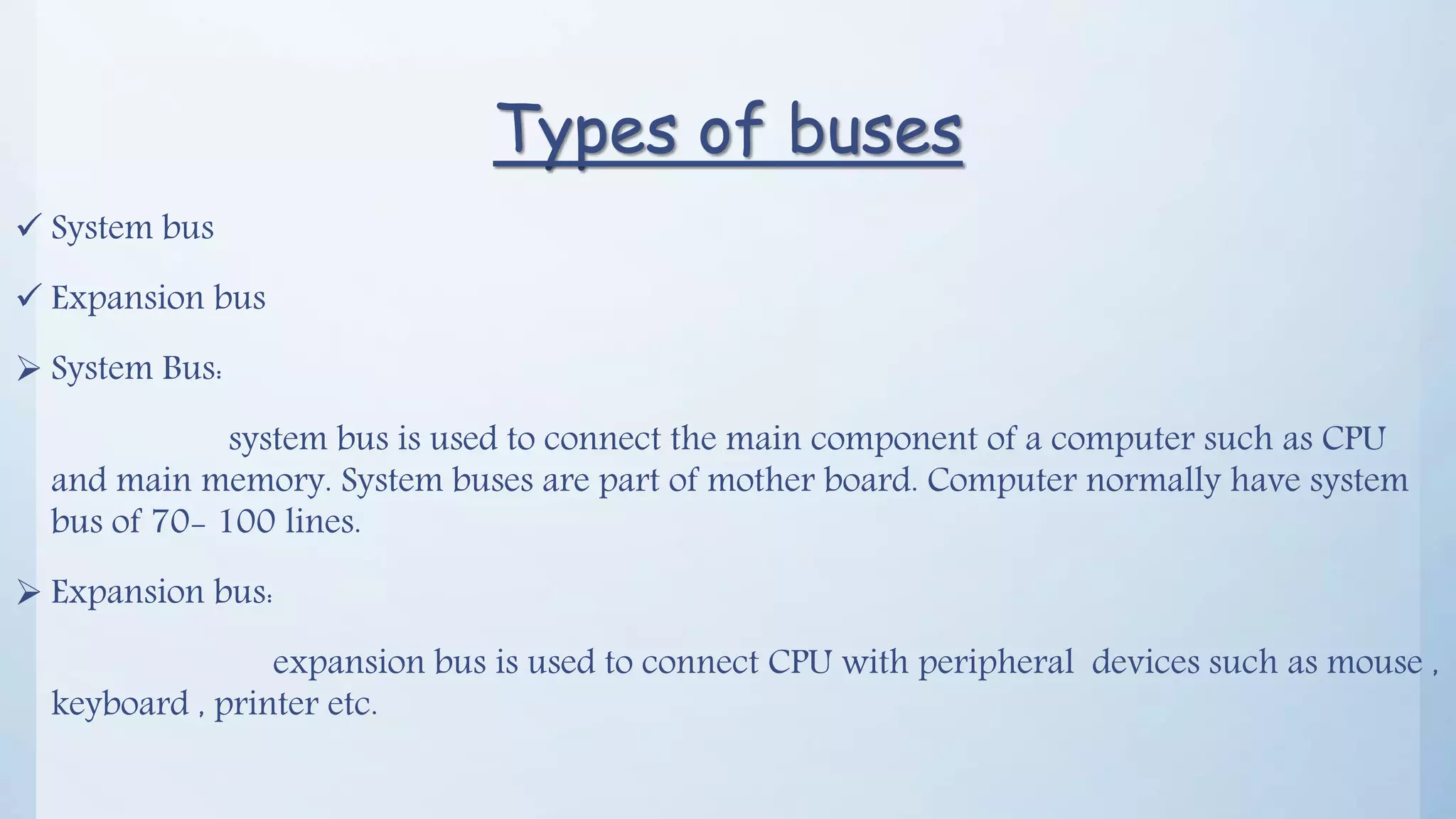 Types of buses

✓ System bus

✓ Expansion bus

➢ System Bus:

system bus is used to connect the main component of a computer such as CPU and main memory. System buses are part of mother board. Computer normally have system bus of 70- 100 lines.

➢ Expansion bus:

expansion bus is used to connect CPU with peripheral devices such as mouse , keyboard , printer etc.